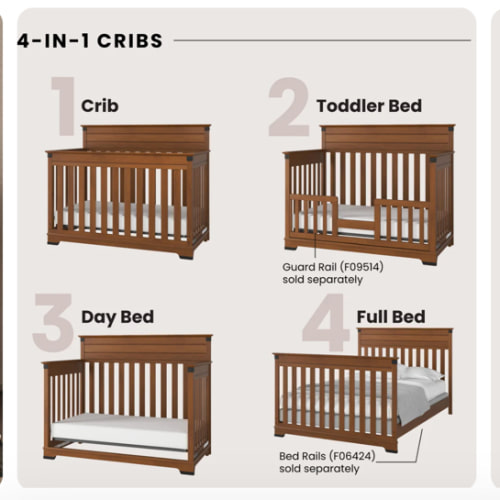 4-IN-1 CRIBS

1 Crib

2 Toddler Bed

Guard Rail (F09514) sold separately

3 Day Bed

4 Full Bed

Bed Rails (F06424) sold separately